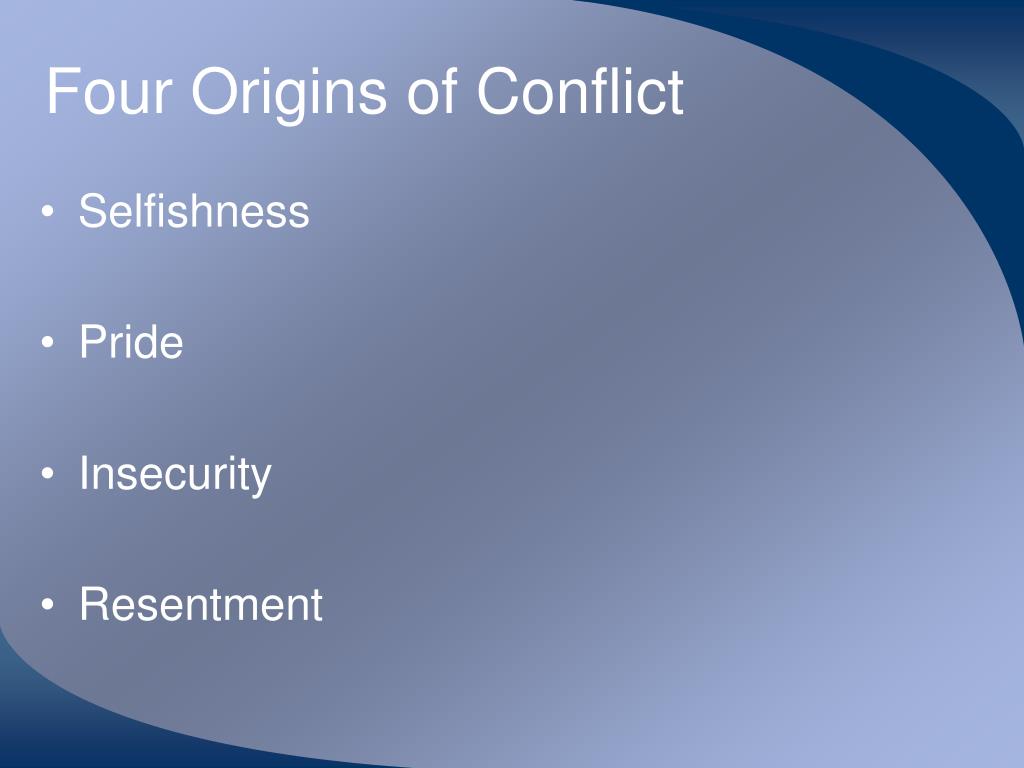 Four Origins of Conflict

• Selfishness

• Pride

• Insecurity

• Resentment